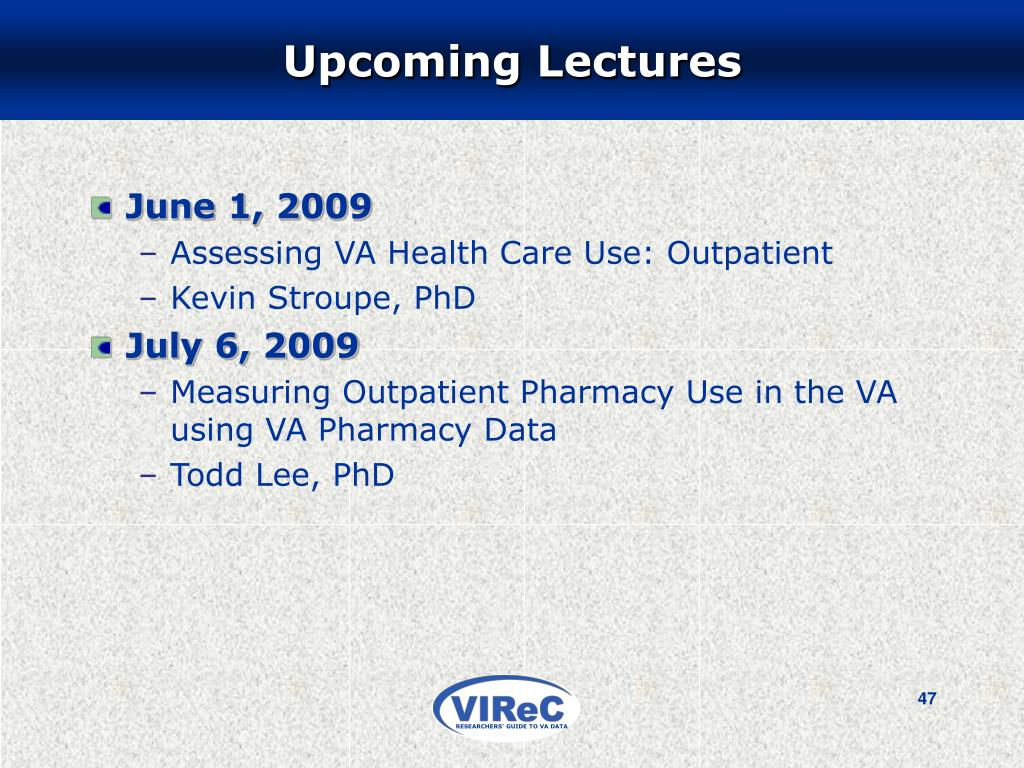 Upcoming Lectures

June 1, 2009
– Assessing VA Health Care Use: Outpatient
– Kevin Stroupe, PhD

July 6, 2009
– Measuring Outpatient Pharmacy Use in the VA using VA Pharmacy Data
– Todd Lee, PhD

VIReC
RESEARCHERS' GUIDE TO VA DATA

47